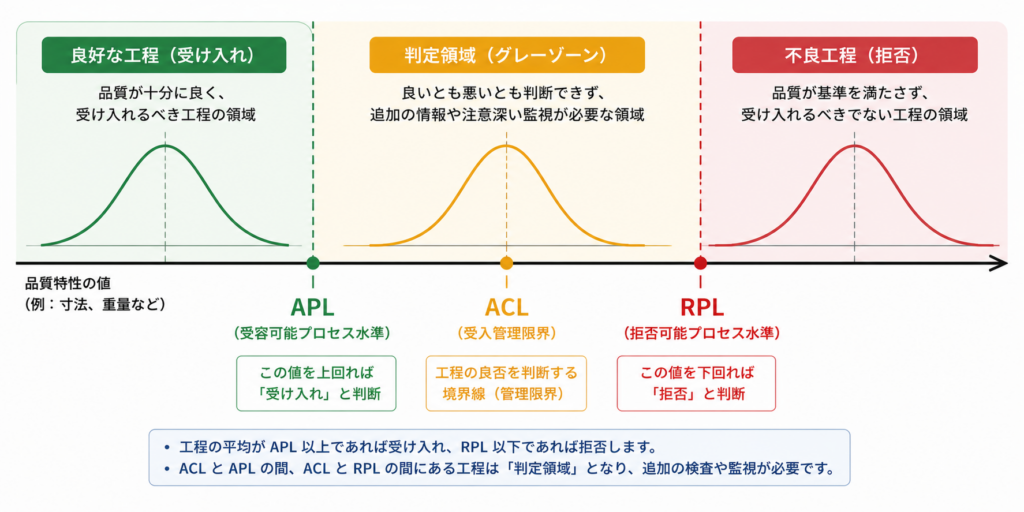 良好な工程（受け入れ）

品質が十分に良く、
受け入れるべき工程の領域

判定領域（グレーゾーン）

良いとも悪いとも判断できず、
追加の情報や注意深い監視が必要な領域

不良工程（拒否）

品質が基準を満たさず、
受け入れるべきでない工程の領域

品質特性の値
（例：寸法、重量など）

APL
（受容可能プロセス水準）

この値を上回れば
「受け入れ」と判断

ACL
（受入管理限界）

工程の良否を判断する
境界線（管理限界）

RPL
（拒否可能プロセス水準）

この値を下回れば
「拒否」と判断

• 工程の平均が APL 以上であれば受け入れ、RPL 以下であれば拒否します。
• ACL と APL の間、ACL と RPL の間にある工程は「判定領域」となり、追加の検査や監視が必要です。